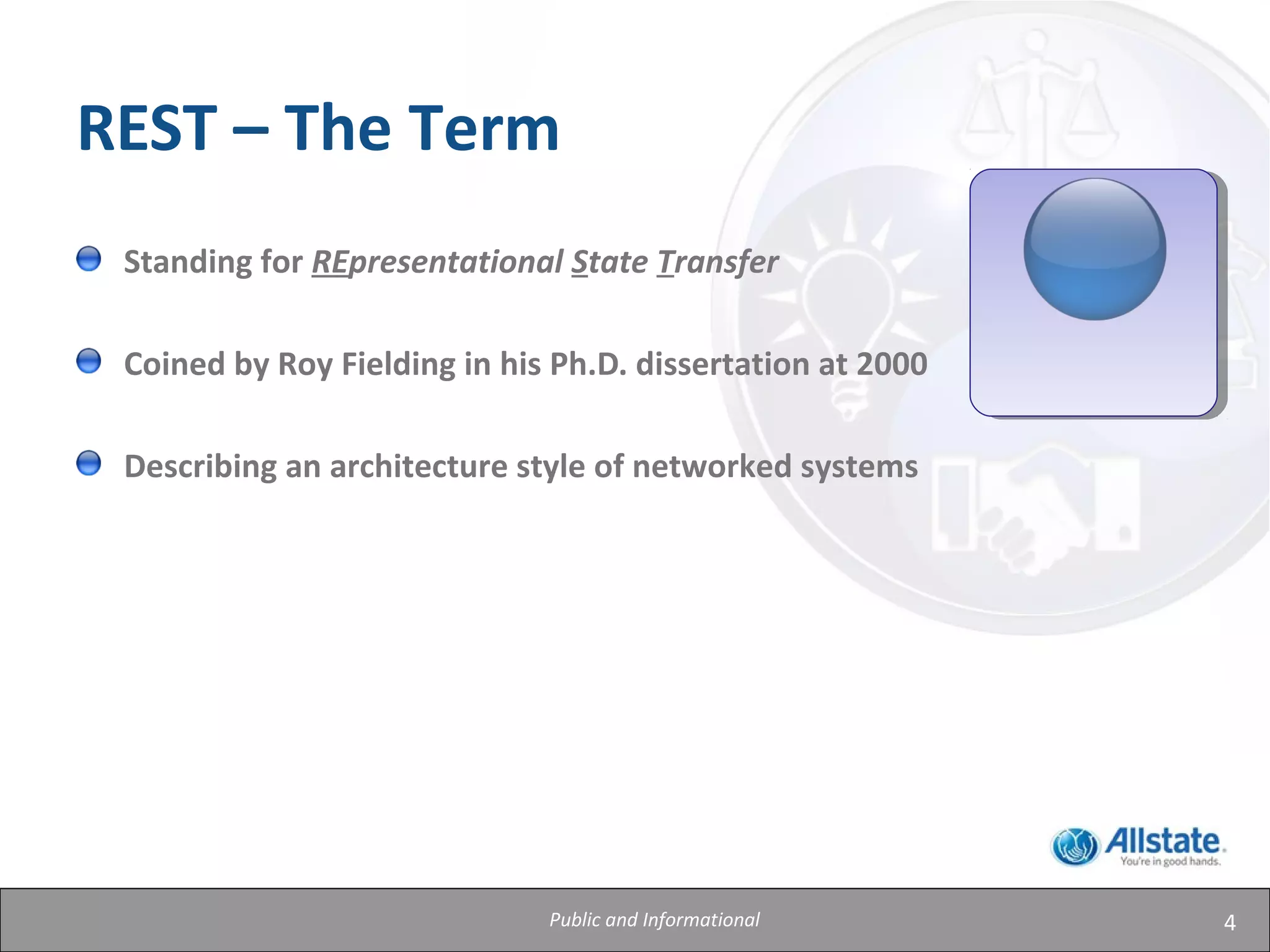 REST – The Term

Standing for REpresentational State Transfer

Coined by Roy Fielding in his Ph.D. dissertation at 2000

Describing an architecture style of networked systems

Allstate.
You're in good hands.

Public and Informational

4